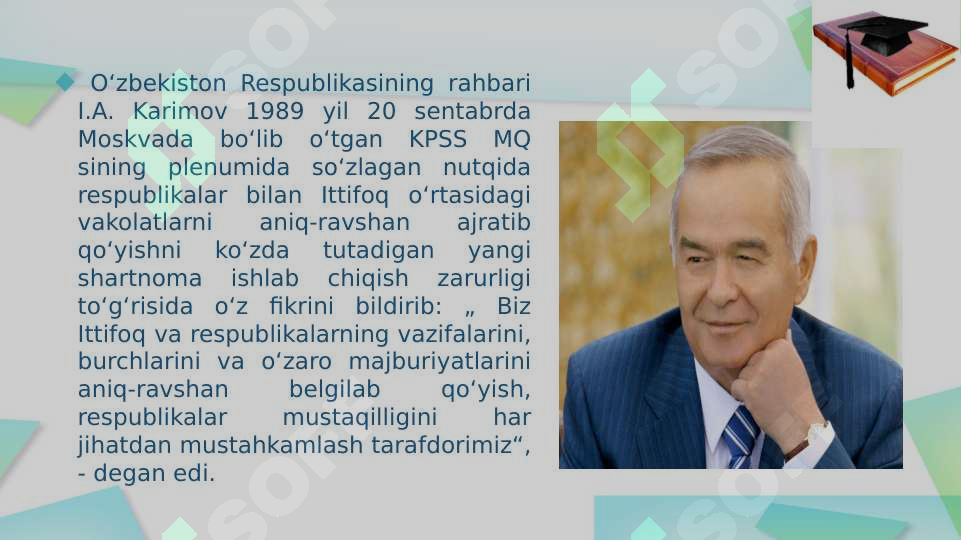 O‘zbekiston Respublikasining rahbari I.A. Karimov 1989 yil 20 sentabrda Moskvada bo‘lib o‘tgan KPSS MQ sining plenumida so‘zlagan nutqida respublikalar bilan Ittifoq o‘rtasidagi vakolatlarni aniq-ravshan ajratib qo‘yishni ko‘zda tutadigan yangi shartnoma ishlab chiqish zarurligi to‘g‘risida o‘z fikrini bildirib: „ Biz Ittifoq va respublikalarning vazifalarini, burchlarini va o‘zaro majburiyatlarini aniq-ravshan belgilab qo‘yish, respublikalar mustaqilligini har jihatdan mustahkamlash tarafdorimiz“, - degan edi.